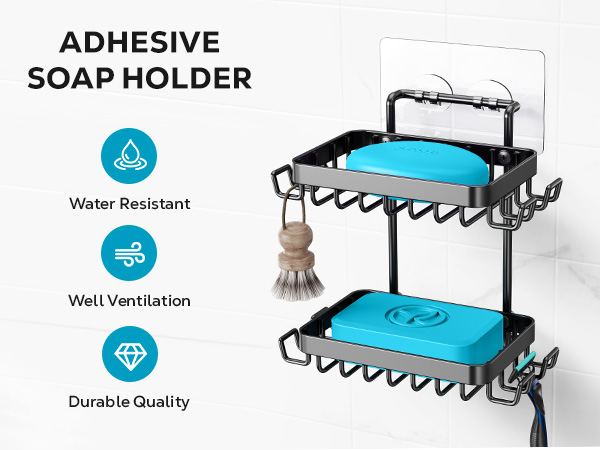 ADHESIVE
SOAP HOLDER

Water Resistant

Well Ventilation

Durable Quality